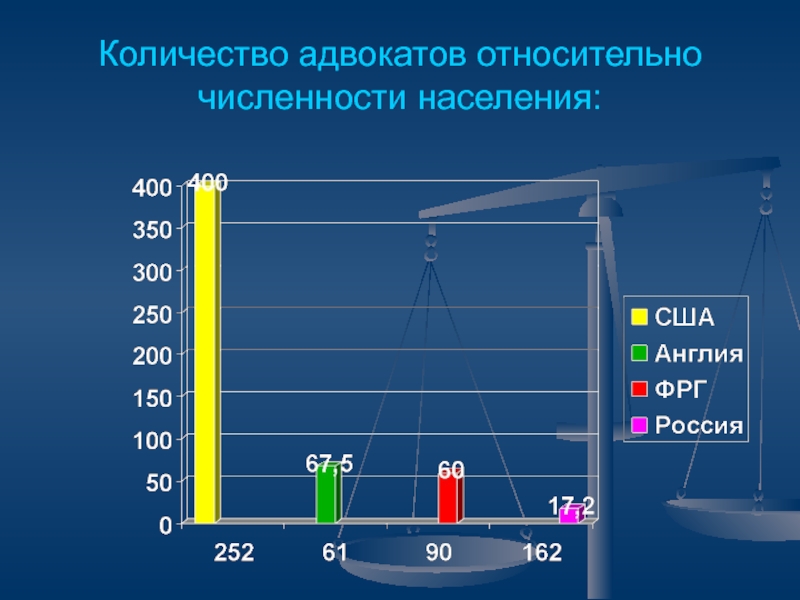 Количество адвокатов относительно численности населения:

400
350
300
250
200
150
100
50
0

400
67,5
60
17,2

252
61
90
162

США
Англия
ФРГ
Россия